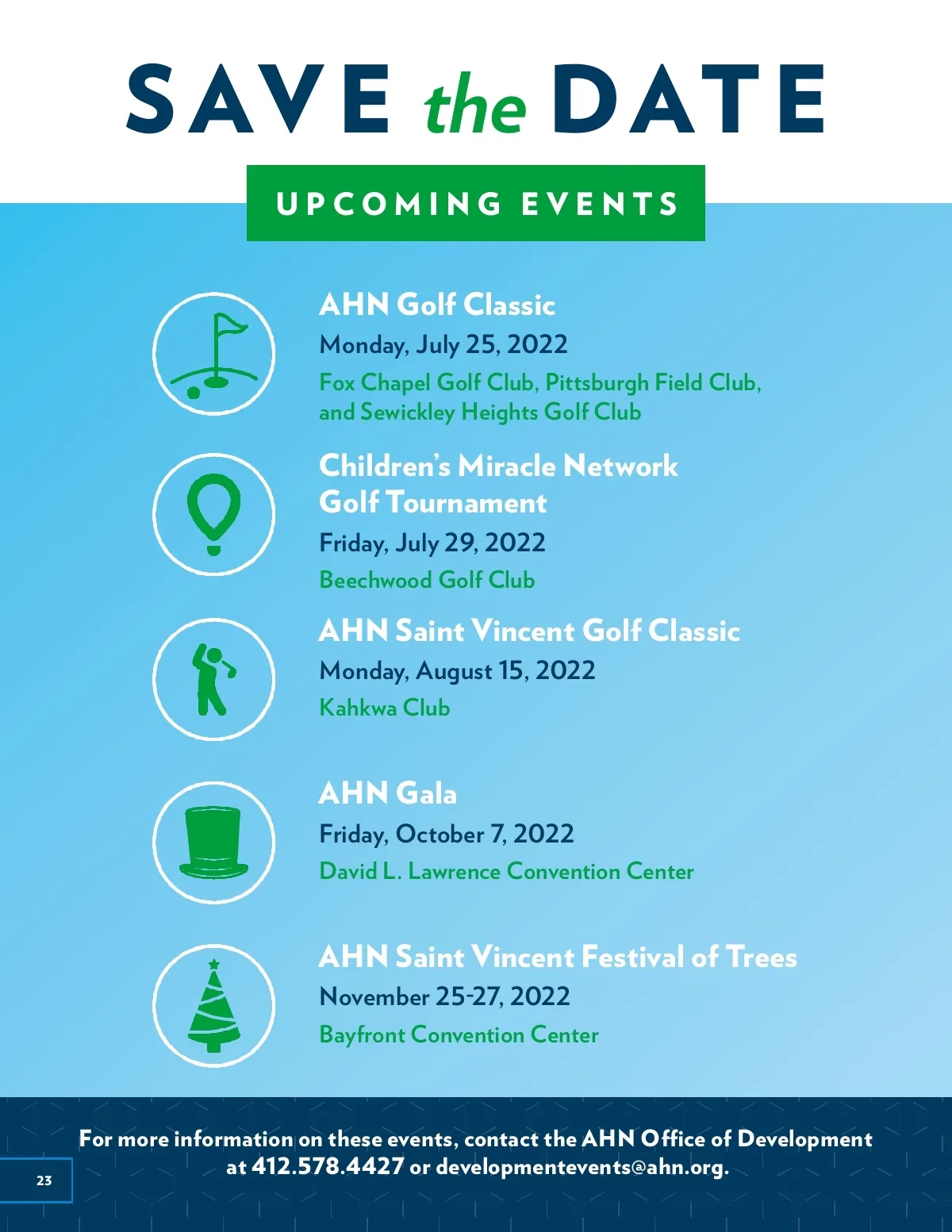 SAVE the DATE

UPCOMING EVENTS

AHN Golf Classic
Monday, July 25, 2022
Fox Chapel Golf Club, Pittsburgh Field Club, and Sewickley Heights Golf Club

Children's Miracle Network Golf Tournament
Friday, July 29, 2022
Beechwood Golf Club

AHN Saint Vincent Golf Classic
Monday, August 15, 2022
Kahkwa Club

AHN Gala
Friday, October 7, 2022
David L. Lawrence Convention Center

AHN Saint Vincent Festival of Trees
November 25-27, 2022
Bayfront Convention Center

For more information on these events, contact the AHN Office of Development at 412.578.4427 or developmentevents@ahn.org.

23